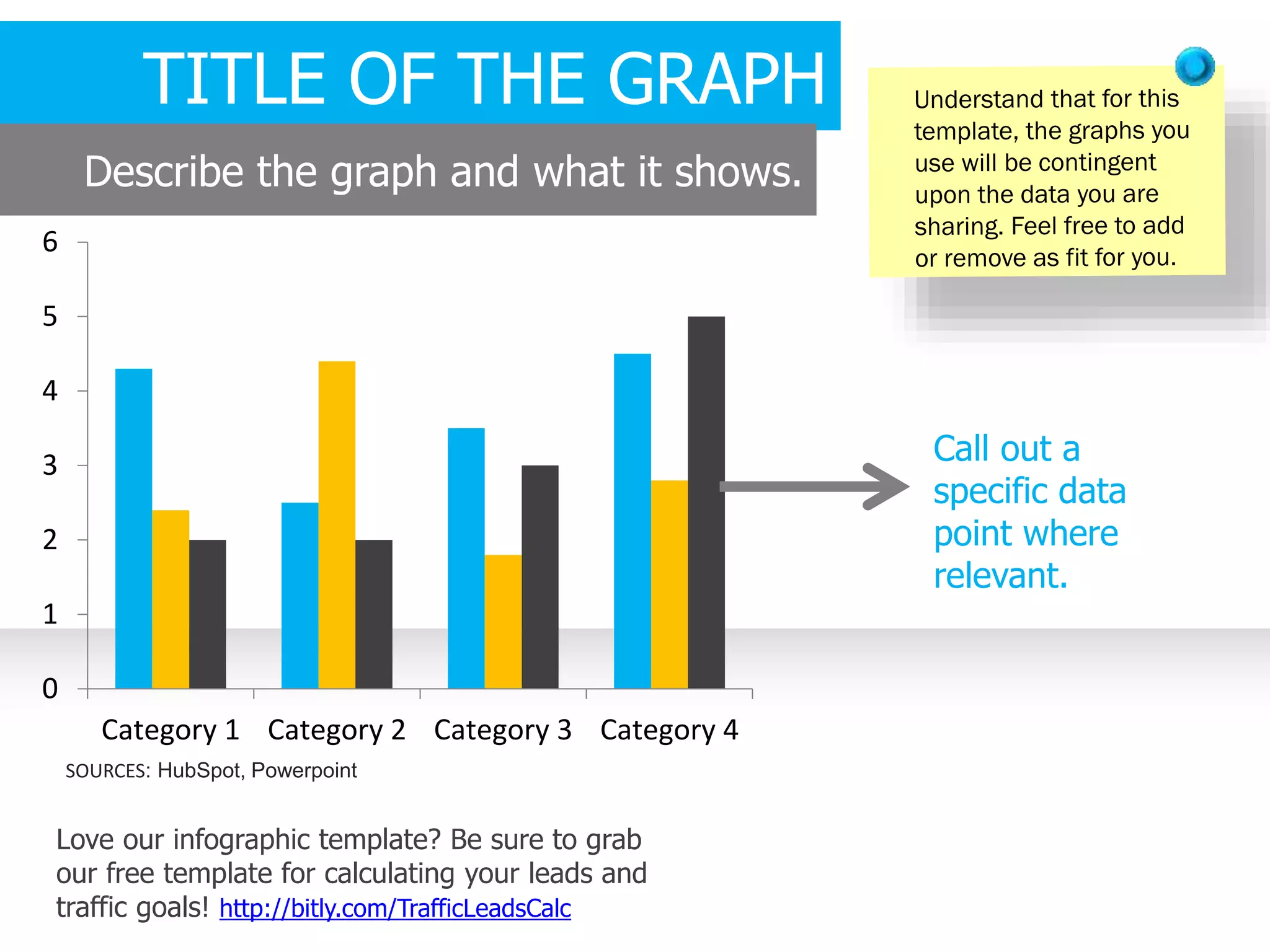 TITLE OF THE GRAPH

Describe the graph and what it shows.

Understand that for this template, the graphs you use will be contingent upon the data you are sharing. Feel free to add or remove as fit for you.

6
5
4
3
2
1
0

Category 1 Category 2 Category 3 Category 4

Call out a specific data point where relevant.

SOURCES: HubSpot, Powerpoint

Love our infographic template? Be sure to grab our free template for calculating your leads and traffic goals! http://bitly.com/TrafficLeadsCalc